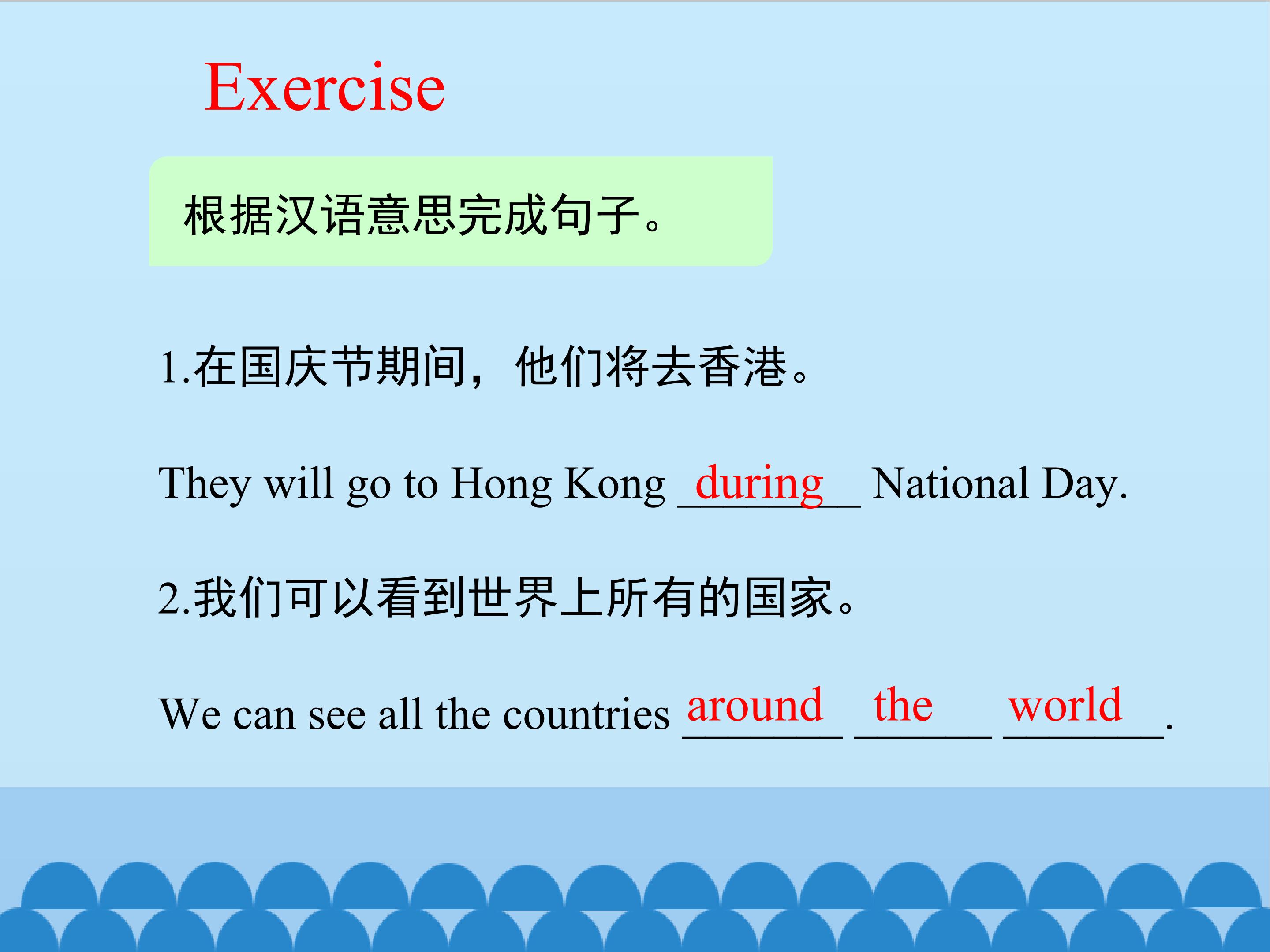 Exercise

根据汉语意思完成句子。

1.在国庆节期间，他们将去香港。

They will go to Hong Kong during National Day.

2.我们可以看到世界上所有的国家。

We can see all the countries around the world.